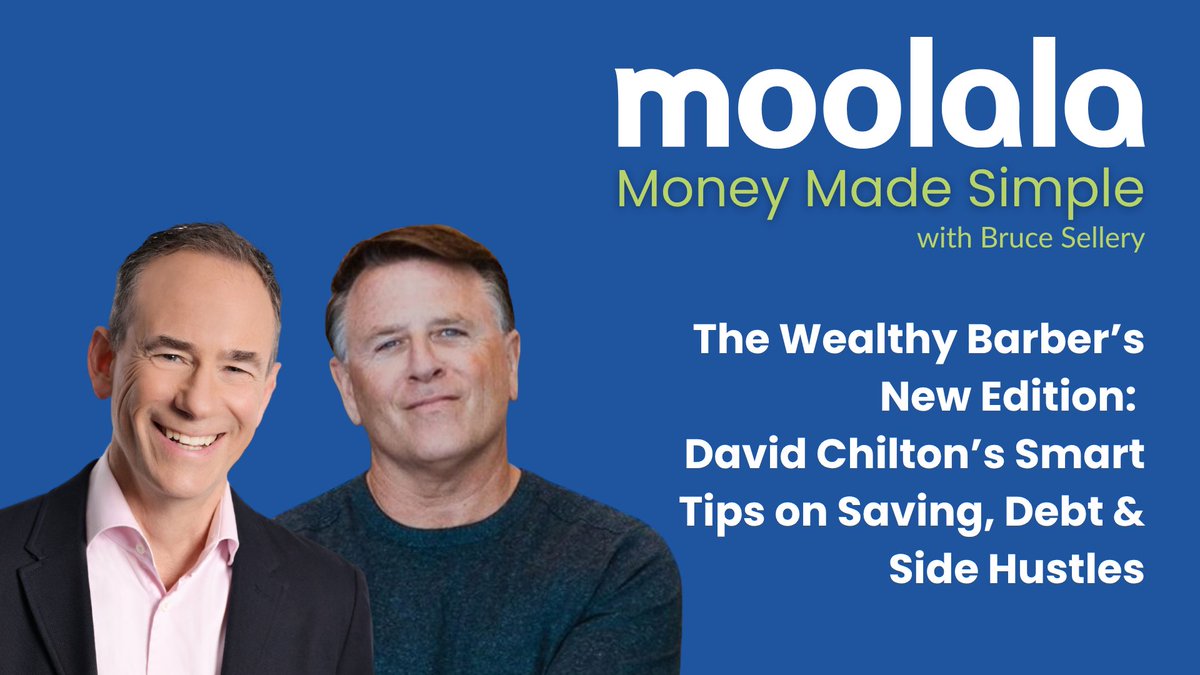 moolala
Money Made Simple
with Bruce Sellery

The Wealthy Barber's New Edition: David Chilton's Smart Tips on Saving, Debt & Side Hustles